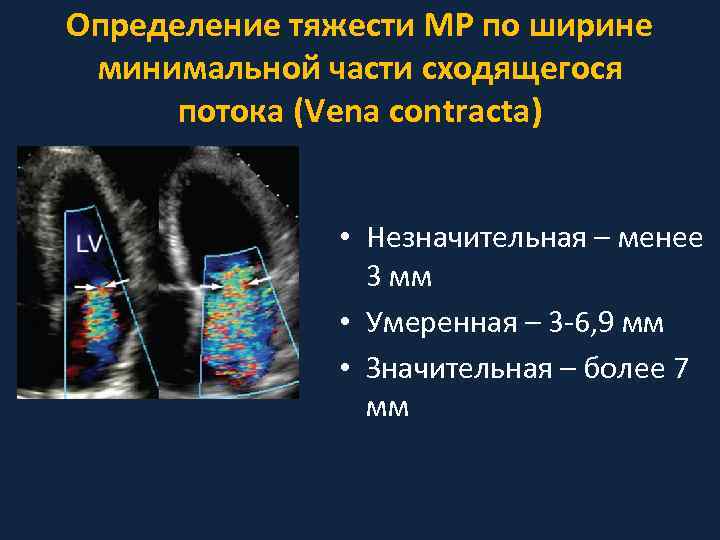 Определение тяжести МР по ширине минимальной части сходящегося потока (Vena contracta)

LV

• Незначительная – менее 3 мм
• Умеренная – 3-6,9 мм
• Значительная – более 7 мм